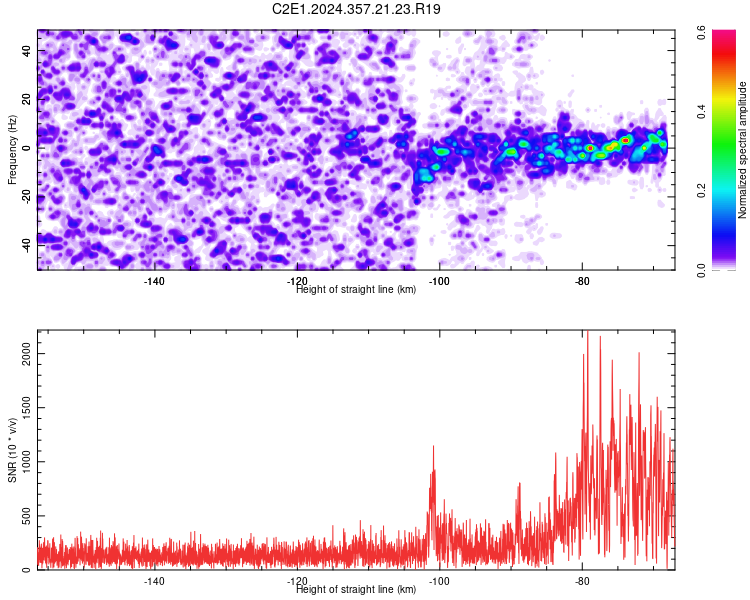 C2E1.2024.357.21.23.R19

Frequency (Hz)
40
20
0
-20
-40

-140
-120
-100
-80
Height of straight line (km)

Normalized spectral amplitude
0.0
0.2
0.4
0.6

SNR (10 * v/v)
2000
1500
1000
500
0

-140
-120
-100
-80
Height of straight line (km)